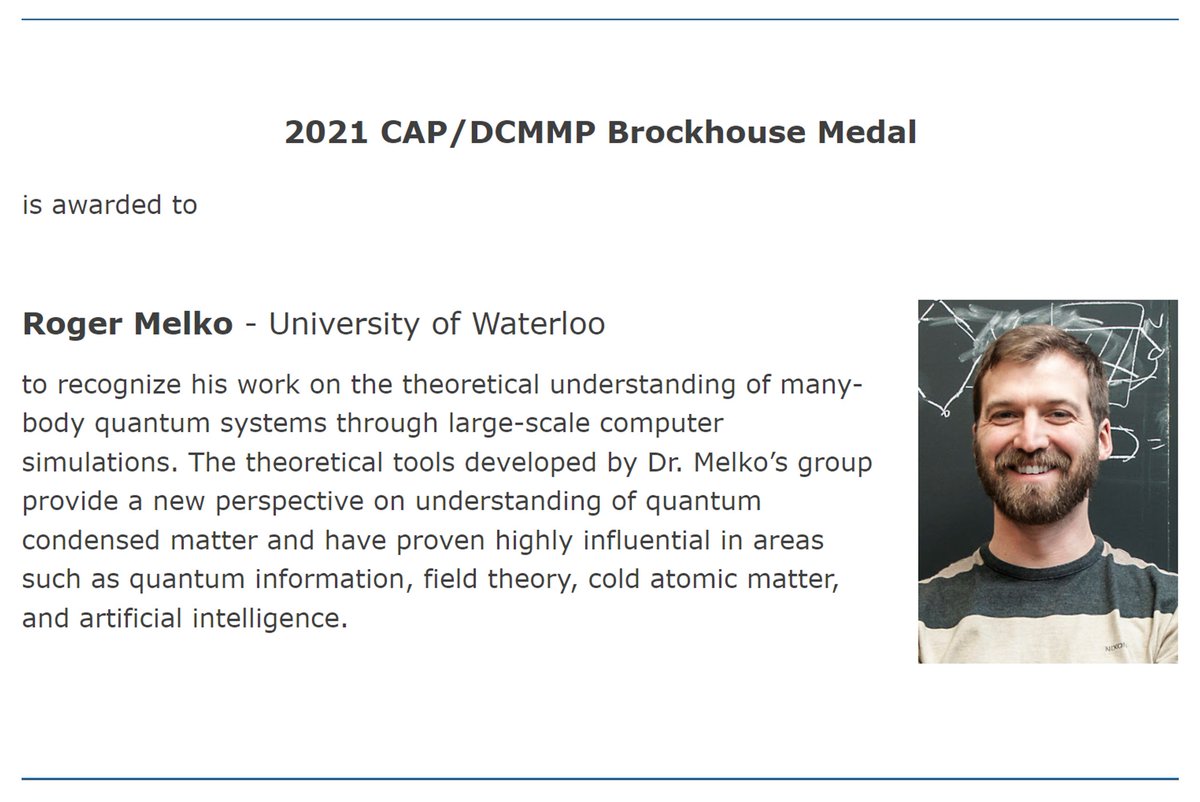 2021 CAP/DCMMP Brockhouse Medal

is awarded to

Roger Melko - University of Waterloo

to recognize his work on the theoretical understanding of many-body quantum systems through large-scale computer simulations. The theoretical tools developed by Dr. Melko's group provide a new perspective on understanding of quantum condensed matter and have proven highly influential in areas such as quantum information, field theory, cold atomic matter, and artificial intelligence.